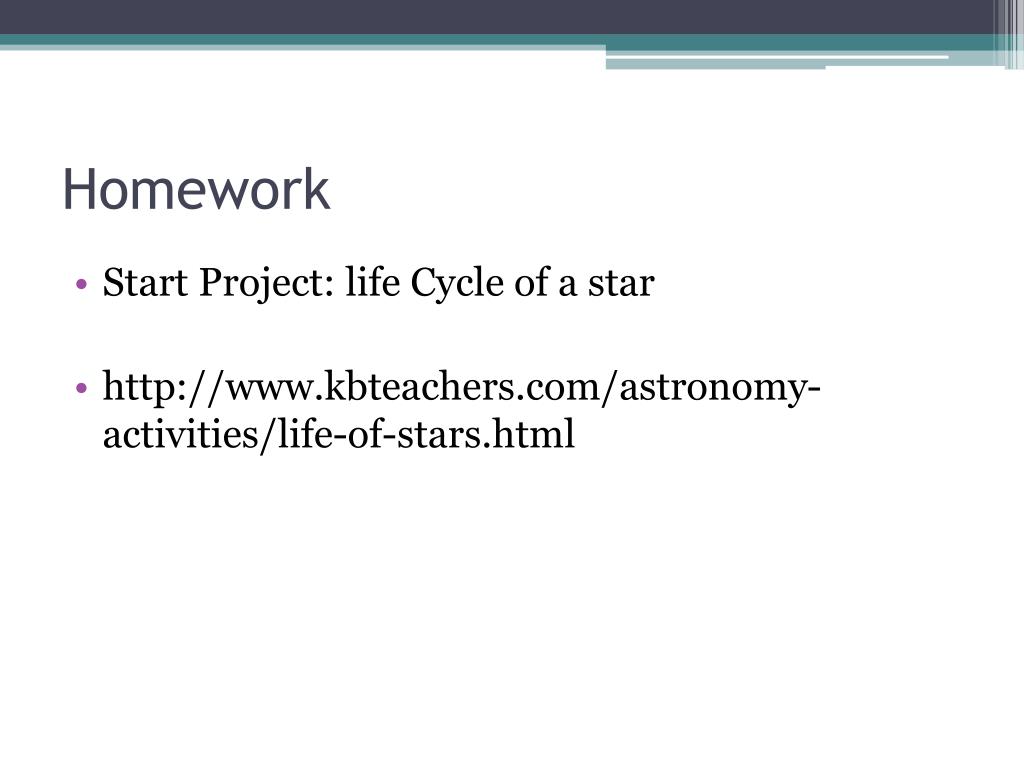 Homework

• Start Project: life Cycle of a star

• http://www.kbteachers.com/astronomy-activities/life-of-stars.html